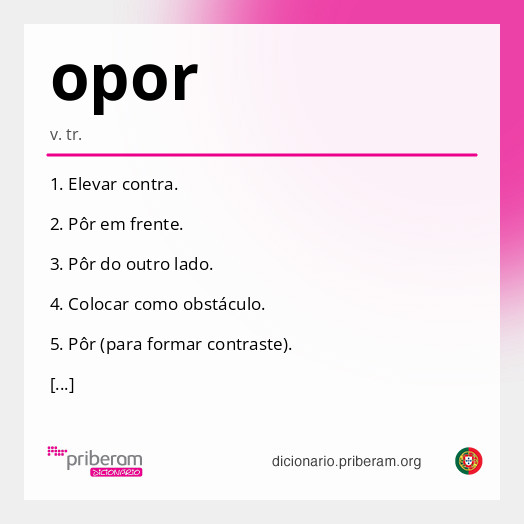 opor

v. tr.

1. Elevar contra.

2. Pôr em frente.

3. Pôr do outro lado.

4. Colocar como obstáculo.

5. Pôr (para formar contraste).

[...]

priberam DICIONÁRIO

dicionario.priberam.org